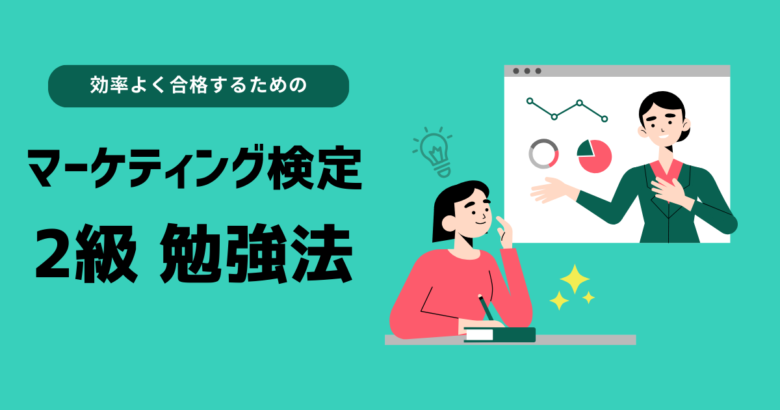 効率よく合格するための

マーケティング検定

2級 勉強法